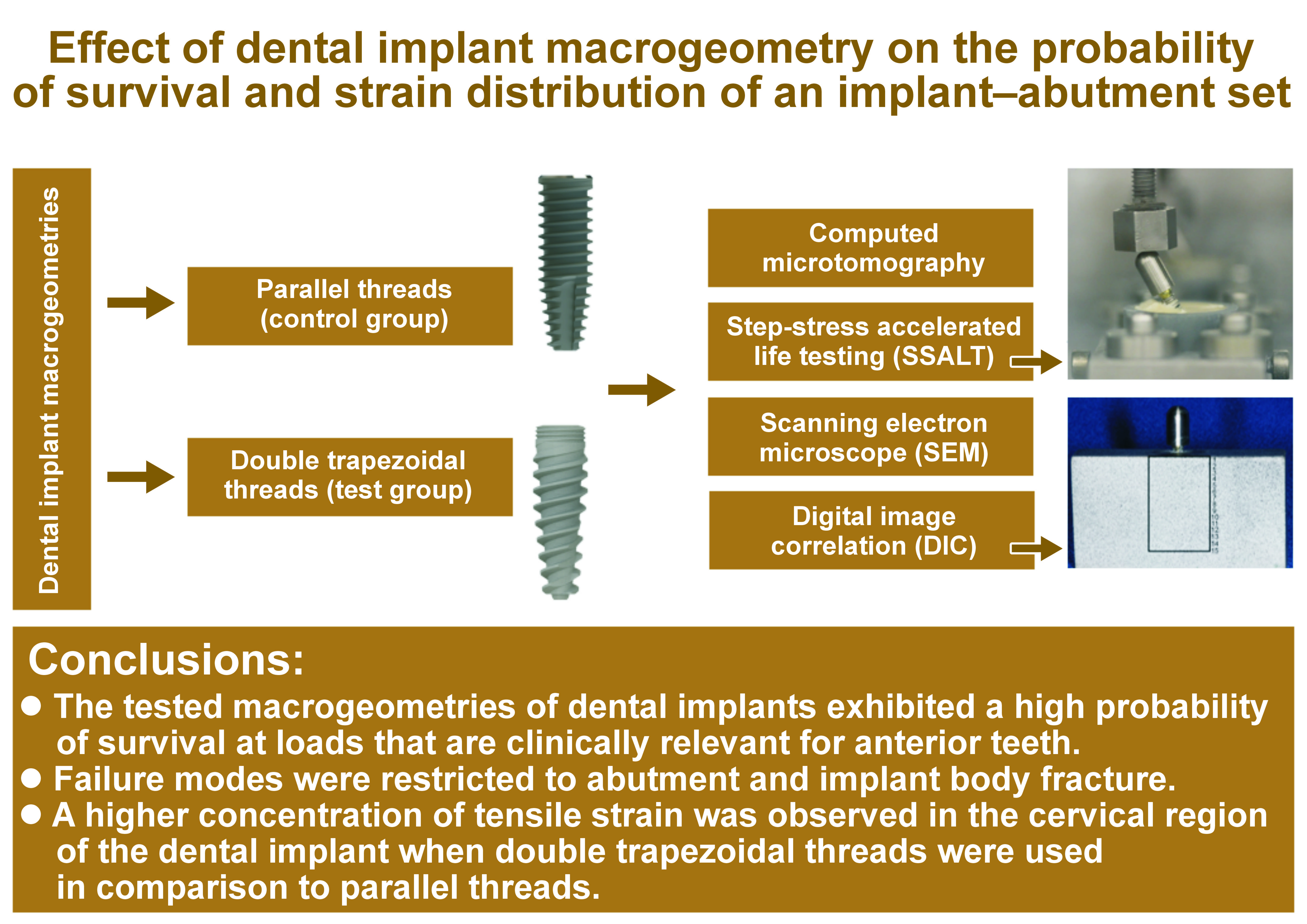 Effect of dental implant macrogeometry on the probability of survival and strain distribution of an implant–abutment set

Dental implant macrogeometries

Parallel threads (control group)

Double trapezoidal threads (test group)

Computed microtomography

Step-stress accelerated life testing (SSALT)

Scanning electron microscope (SEM)

Digital image correlation (DIC)

Conclusions:

● The tested macrogeometries of dental implants exhibited a high probability of survival at loads that are clinically relevant for anterior teeth.

● Failure modes were restricted to abutment and implant body fracture.

● A higher concentration of tensile strain was observed in the cervical region of the dental implant when double trapezoidal threads were used in comparison to parallel threads.